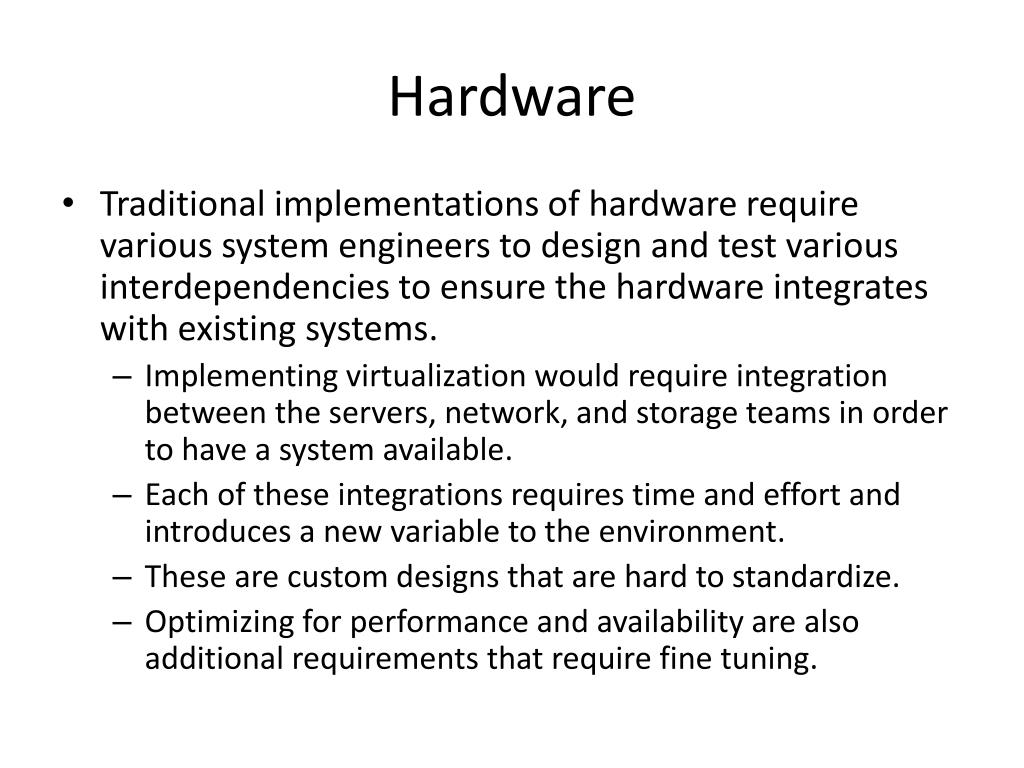 Hardware

• Traditional implementations of hardware require various system engineers to design and test various interdependencies to ensure the hardware integrates with existing systems.
– Implementing virtualization would require integration between the servers, network, and storage teams in order to have a system available.
– Each of these integrations requires time and effort and introduces a new variable to the environment.
– These are custom designs that are hard to standardize.
– Optimizing for performance and availability are also additional requirements that require fine tuning.